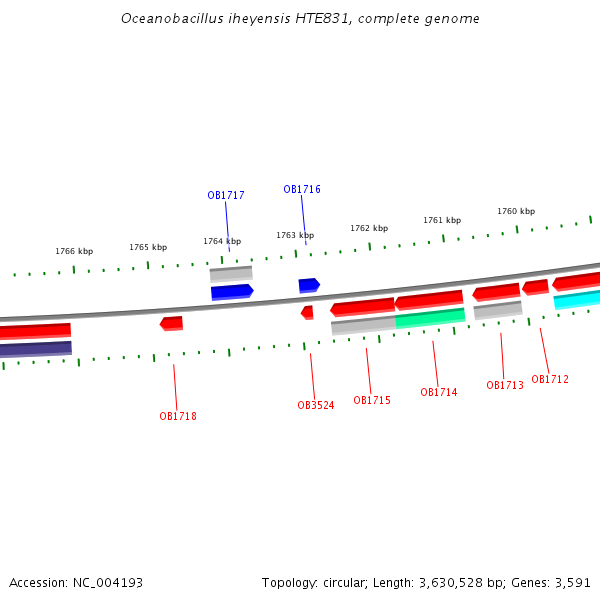 Oceanobacillus iheyensis HTE831, complete genome

OB1717

OB1716

1766 kbp

1765 kbp

1764 kbp

1763 kbp

1762 kbp

1761 kbp

1760 kbp

OB1718

OB3524

OB1715

OB1714

OB1713

OB1712

Accession: NC_004193

Topology: circular; Length: 3,630,528 bp; Genes: 3,591